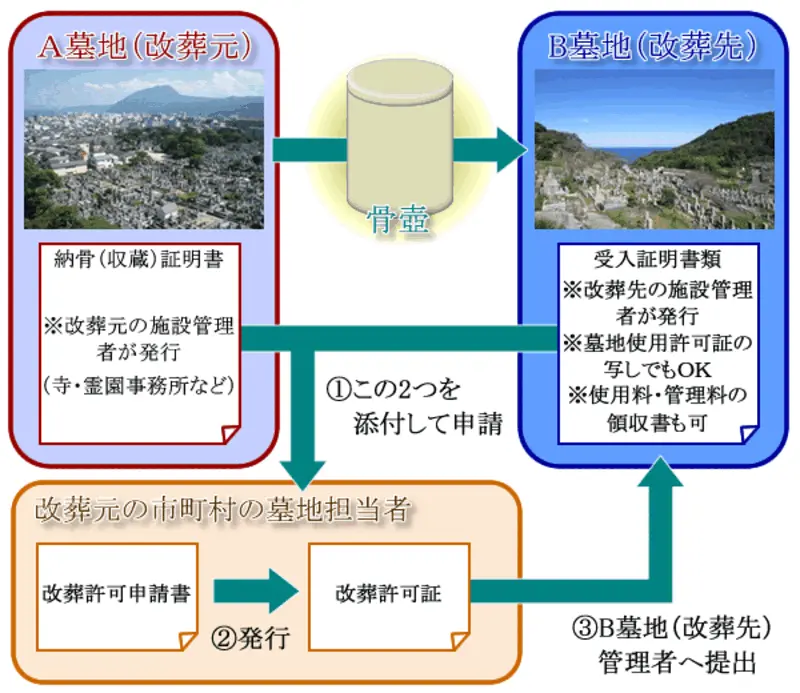 A墓地(改葬元)

納骨(収蔵)証明書

※改葬元の施設管理者が発行

(寺・霊園事務所など)

骨壺

B墓地(改葬先)

受入証明書類

※改葬先の施設管理者が発行

※墓地使用許可証の写しでもOK

※使用料・管理料の領収書も可

①この2つを添付して申請

改葬元の市町村の墓地担当者

改葬許可申請書

②発行

改葬許可証

③B墓地(改葬先)管理者へ提出